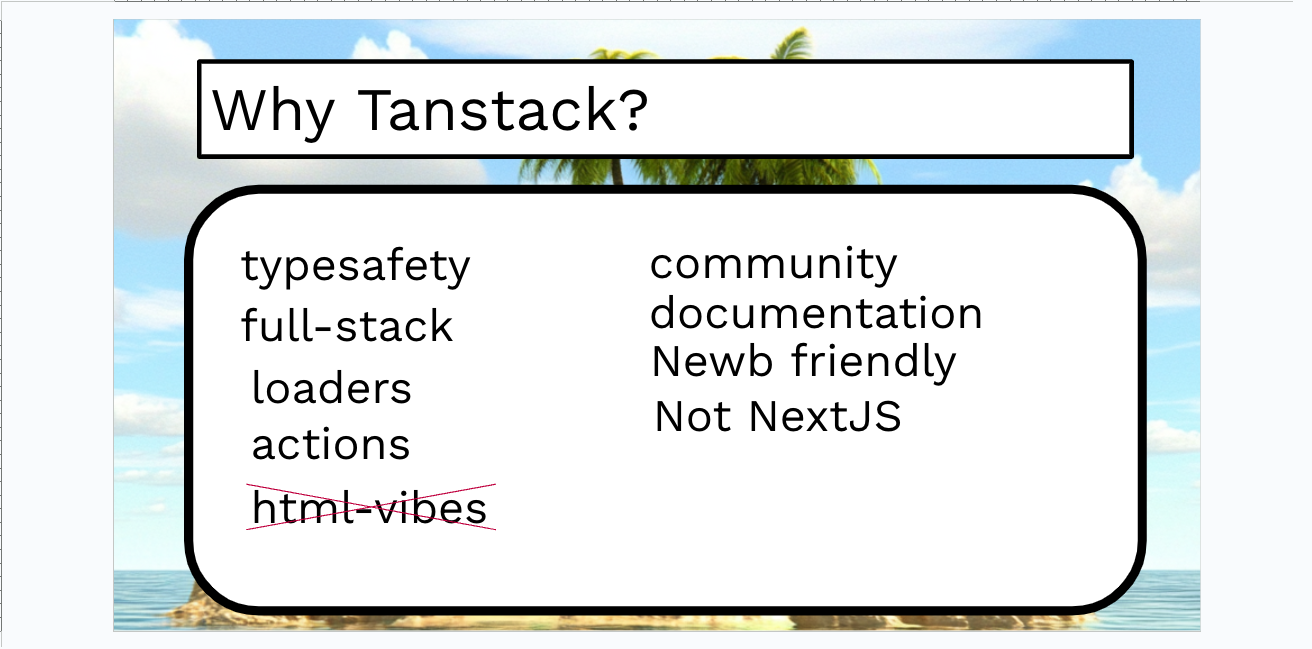 Why Tanstack?

typesafety
full-stack
loaders
actions
html-vibes

community
documentation
Newb friendly
Not NextJS